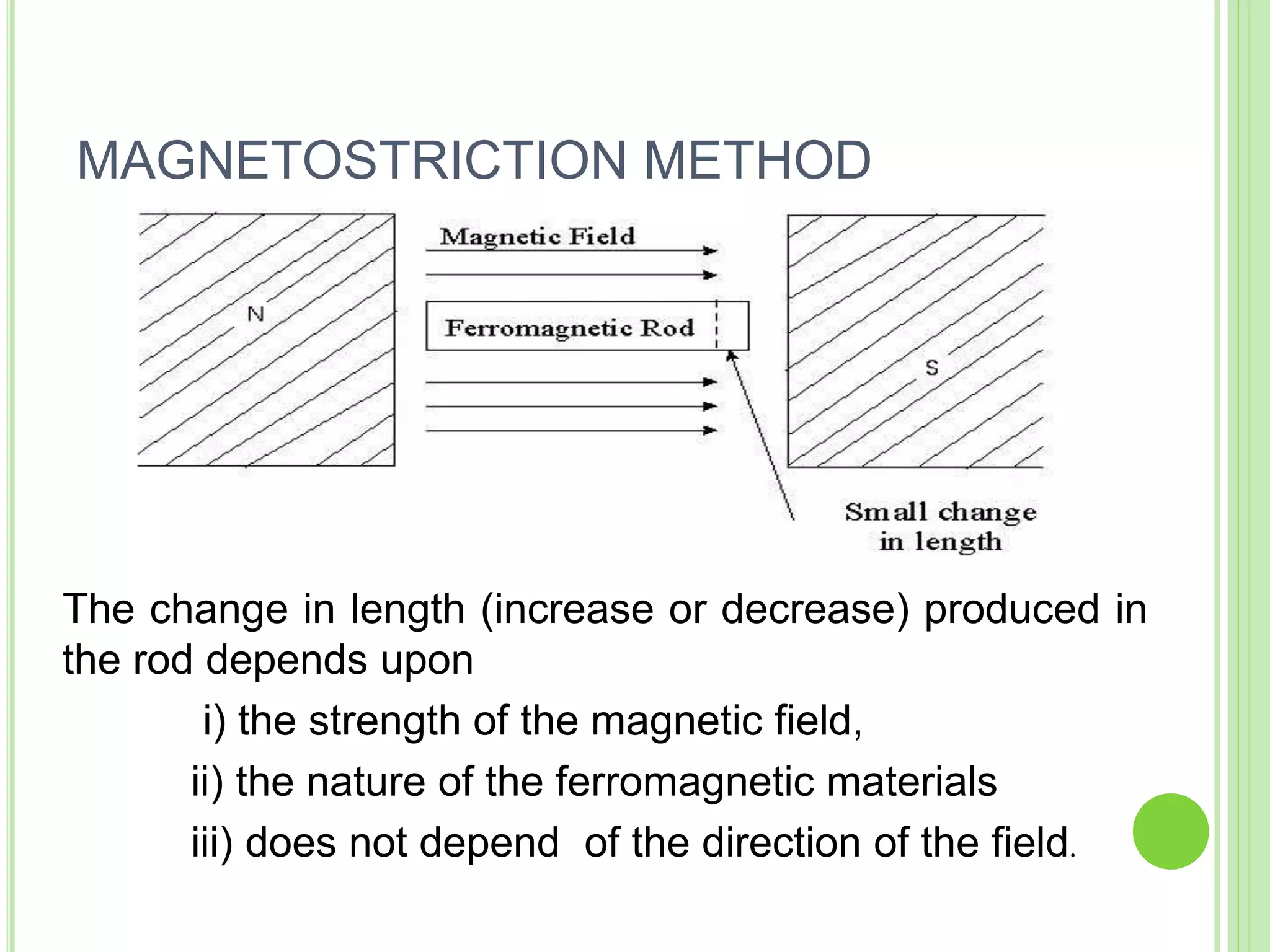 MAGNETOSTRICTION METHOD

Magnetic Field

N

Ferromagnetic Rod

S

Small change in length

The change in length (increase or decrease) produced in the rod depends upon

i) the strength of the magnetic field,

ii) the nature of the ferromagnetic materials

iii) does not depend of the direction of the field.